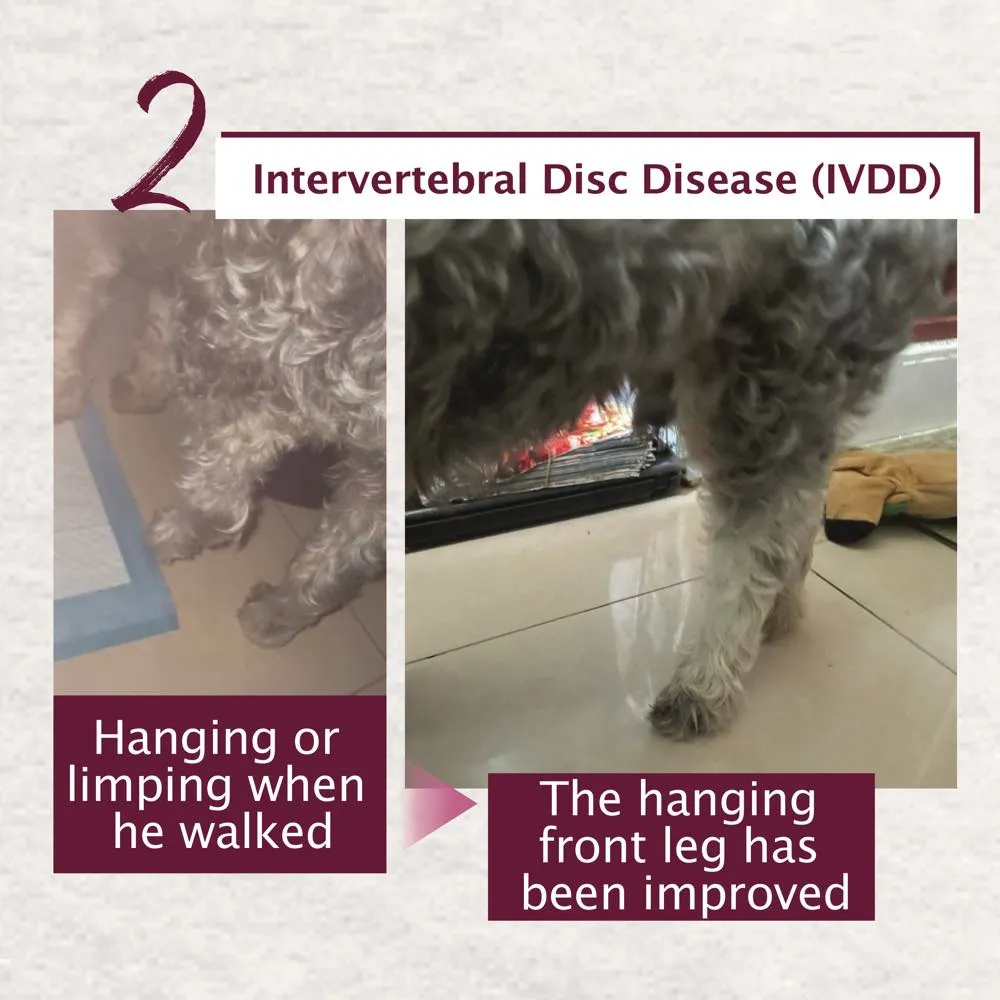 2

Intervertebral Disc Disease (IVDD)

Hanging or limping when he walked

The hanging front leg has been improved